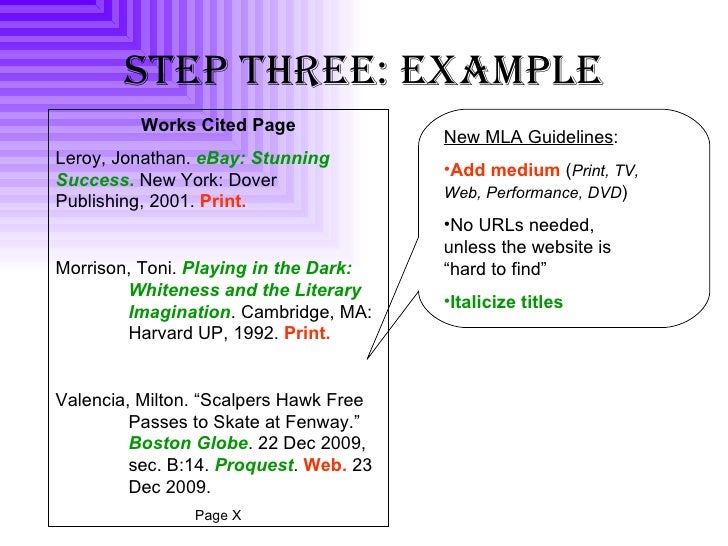 STEP THREE: EXAMPLE

Works Cited Page

Leroy, Jonathan. eBay: Stunning Success. New York: Dover Publishing, 2001. Print.

Morrison, Toni. Playing in the Dark: Whiteness and the Literary Imagination. Cambridge, MA: Harvard UP, 1992. Print.

Valencia, Milton. “Scalpers Hawk Free Passes to Skate at Fenway.” Boston Globe. 22 Dec 2009, sec. B:14. Proquest. Web. 23 Dec 2009.

Page X

New MLA Guidelines:

•Add medium (Print, TV, Web, Performance, DVD)

•No URLs needed, unless the website is “hard to find”

•Italicize titles